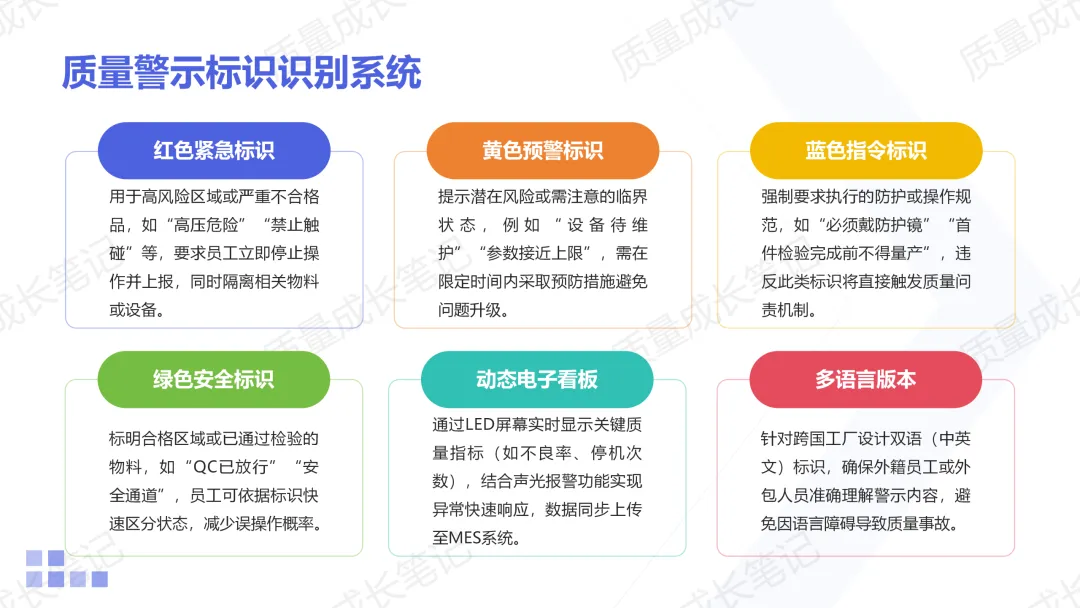 质量警示标识识别系统

红色紧急标识

用于高风险区域或严重不合格品，如“高压危险”“禁止触碰”等，要求员工立即停止操作并上报，同时隔离相关物料或设备。

黄色预警标识

提示潜在风险或需注意的临界状态，例如“设备待维护”“参数接近上限”，需在限定时间内采取预防措施避免问题升级。

蓝色指令标识

强制要求执行的防护或操作规范，如“必须戴防护镜”“首件检验完成前不得量产”，违反此类标识将直接触发质量问责机制。

绿色安全标识

标明合格区域或已通过检验的物料，如“QC已放行”“安全通道”，员工可依据标识快速区分状态，减少误操作概率。

动态电子看板

通过LED屏幕实时显示关键质量指标（如不良率、停机次数），结合声光报警功能实现异常快速响应，数据同步上传至MES系统。

多语言版本

针对跨国工厂设计双语（中英文）标识，确保外籍员工或外包人员准确理解警示内容，避免因语言障碍导致质量事故。

质量成长笔记